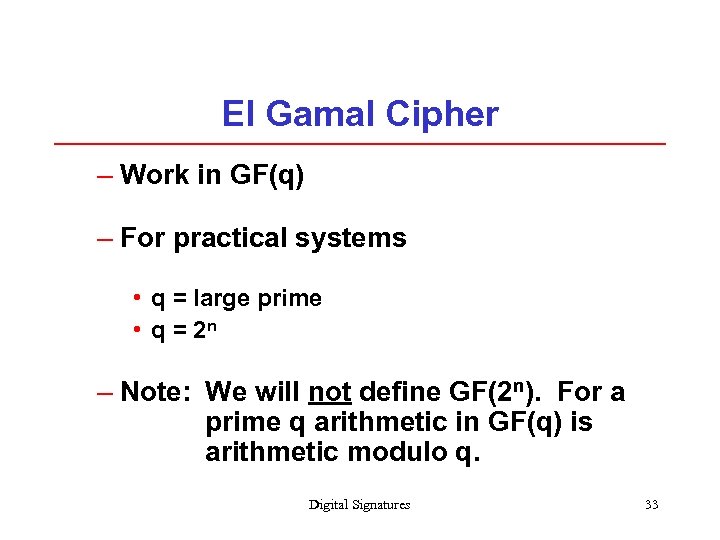 El Gamal Cipher

– Work in GF(q)

– For practical systems

• q = large prime
• q = $2^n$

– Note: We will not define GF($2^n$). For a prime q arithmetic in GF(q) is arithmetic modulo q.

Digital Signatures

33